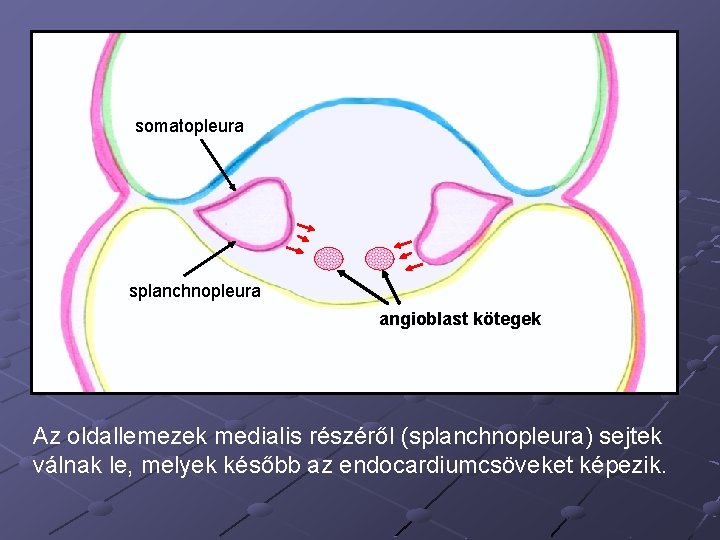 somatopleura

splanchnopleura

angioblast kötegek

Az oldallemezek medialis részéről (splanchnopleura) sejtek válnak le, melyek később az endocardiumcsöveket képezik.